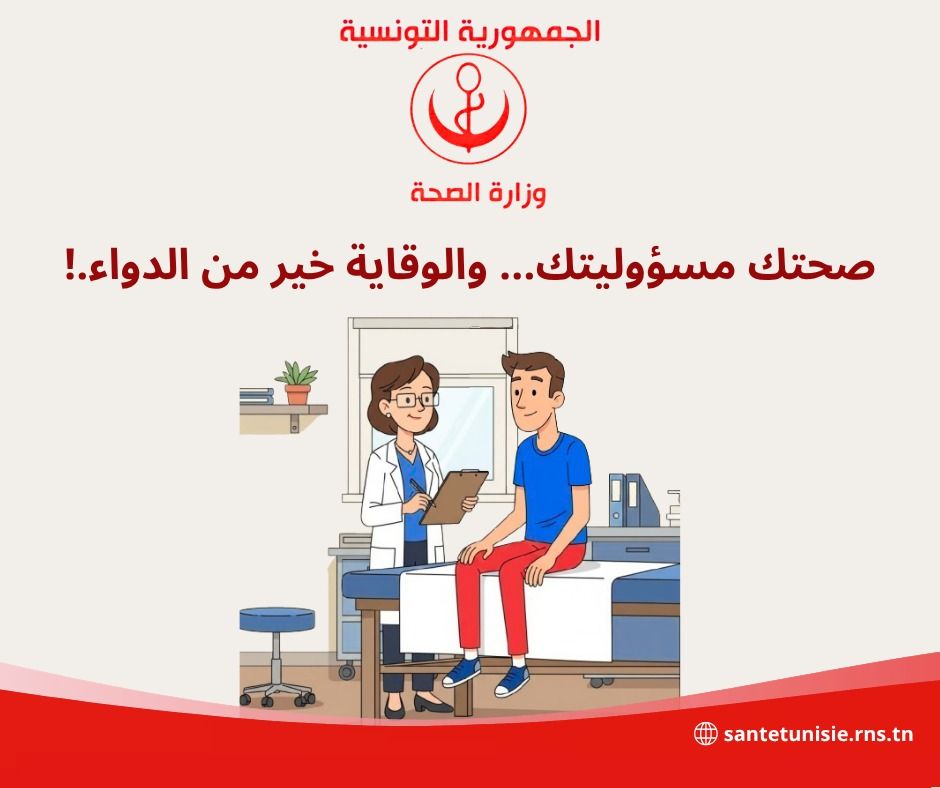 الجمهورية التونسية

وزارة الصحة

صحتك مسؤوليتك... والوقاية خير من الدواء.!

santetunisie.rns.tn